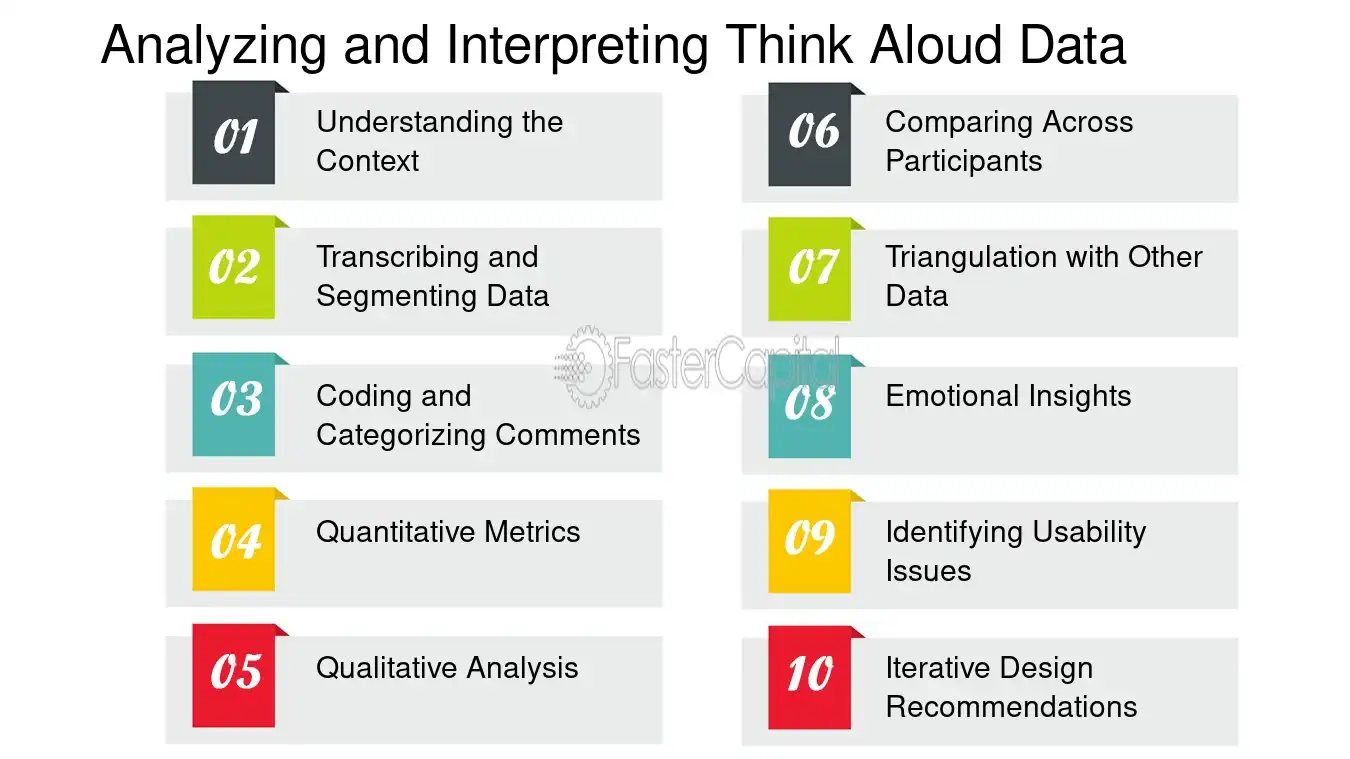 Analyzing and Interpreting Think Aloud Data

01 Understanding the Context

02 Transcribing and Segmenting Data

03 Coding and Categorizing Comments

04 Quantitative Metrics

05 Qualitative Analysis

06 Comparing Across Participants

07 Triangulation with Other Data

08 Emotional Insights

09 Identifying Usability Issues

10 Iterative Design Recommendations

FasterCapital